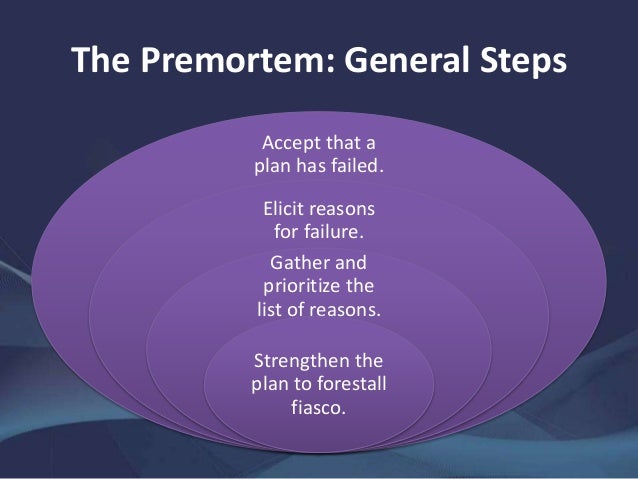 The Premortem: General Steps

Accept that a plan has failed.

Elicit reasons for failure.

Gather and prioritize the list of reasons.

Strengthen the plan to forestall fiasco.